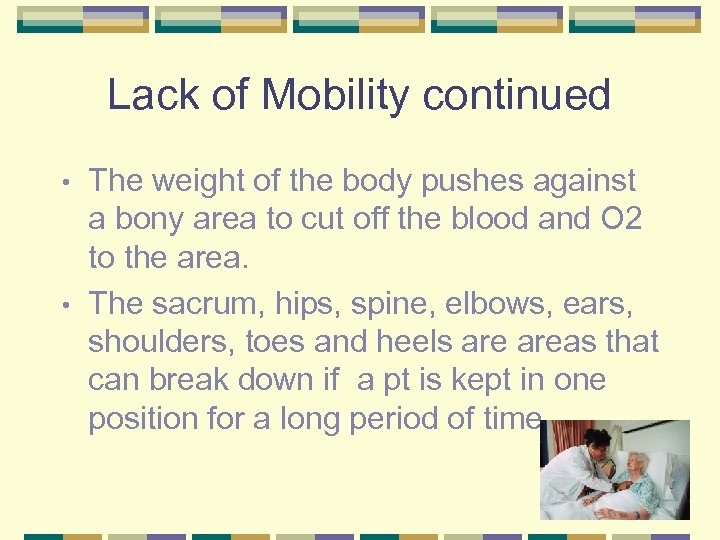 Lack of Mobility continued

• The weight of the body pushes against a bony area to cut off the blood and O2 to the area.

• The sacrum, hips, spine, elbows, ears, shoulders, toes and heels are areas that can break down if a pt is kept in one position for a long period of time